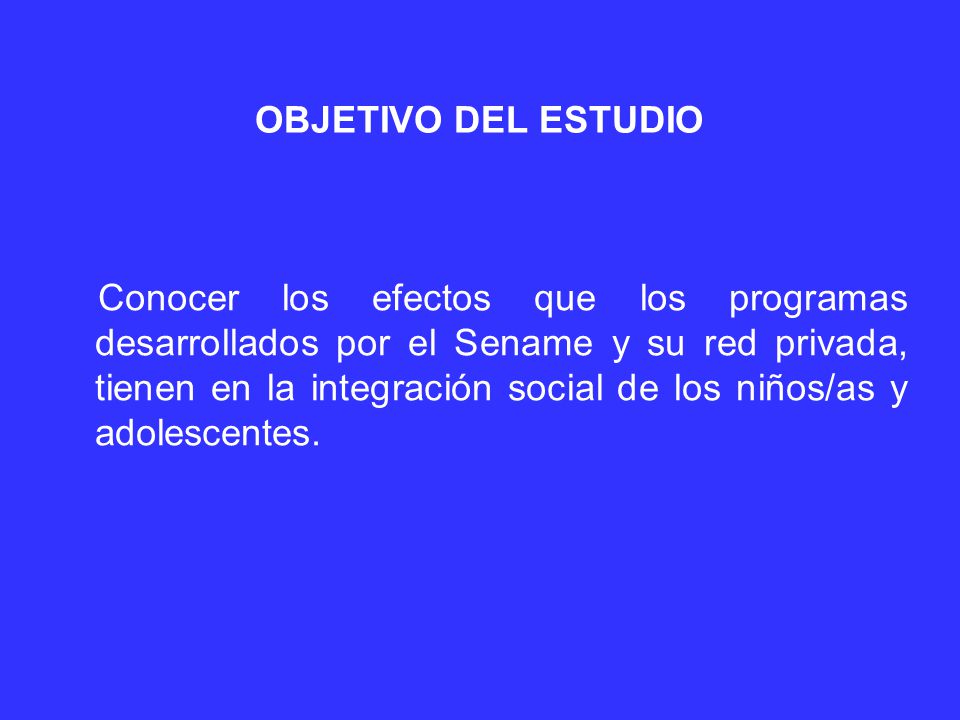 OBJETIVO DEL ESTUDIO

Conocer los efectos que los programas desarrollados por el Sename y su red privada, tienen en la integración social de los niños/as y adolescentes.